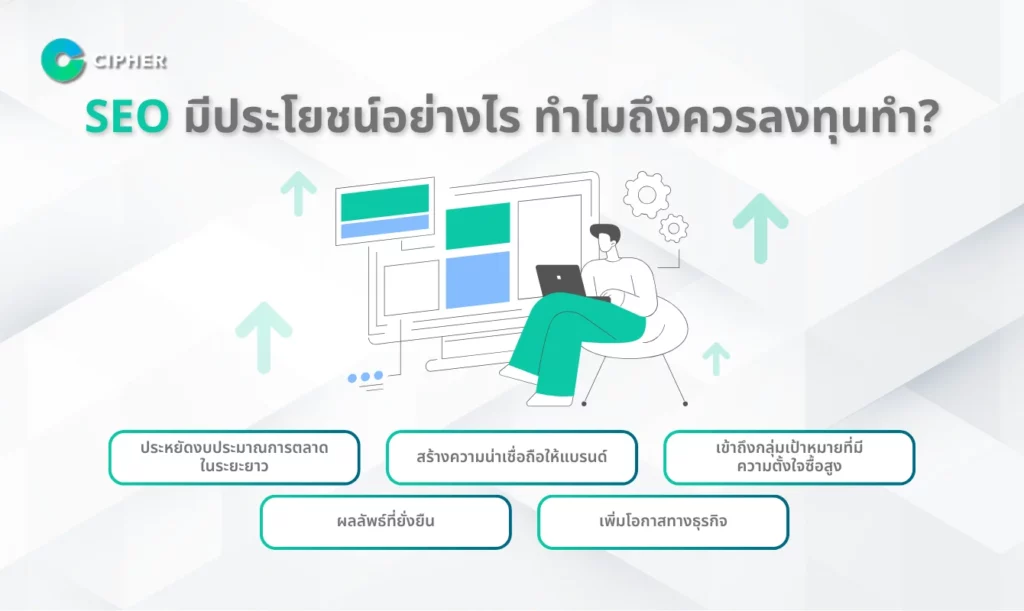 CIPHER

SEO มีประโยชน์อย่างไร ทำไมถึงควรลงทุนทำ?

ประหยัดงบประมาณการตลาดในระยะยาว

สร้างความน่าเชื่อถือให้แบรนด์

เข้าถึงกลุ่มเป้าหมายที่มีความตั้งใจซื้อสูง

ผลลัพธ์ที่ยั่งยืน

เพิ่มโอกาสทางธุรกิจ